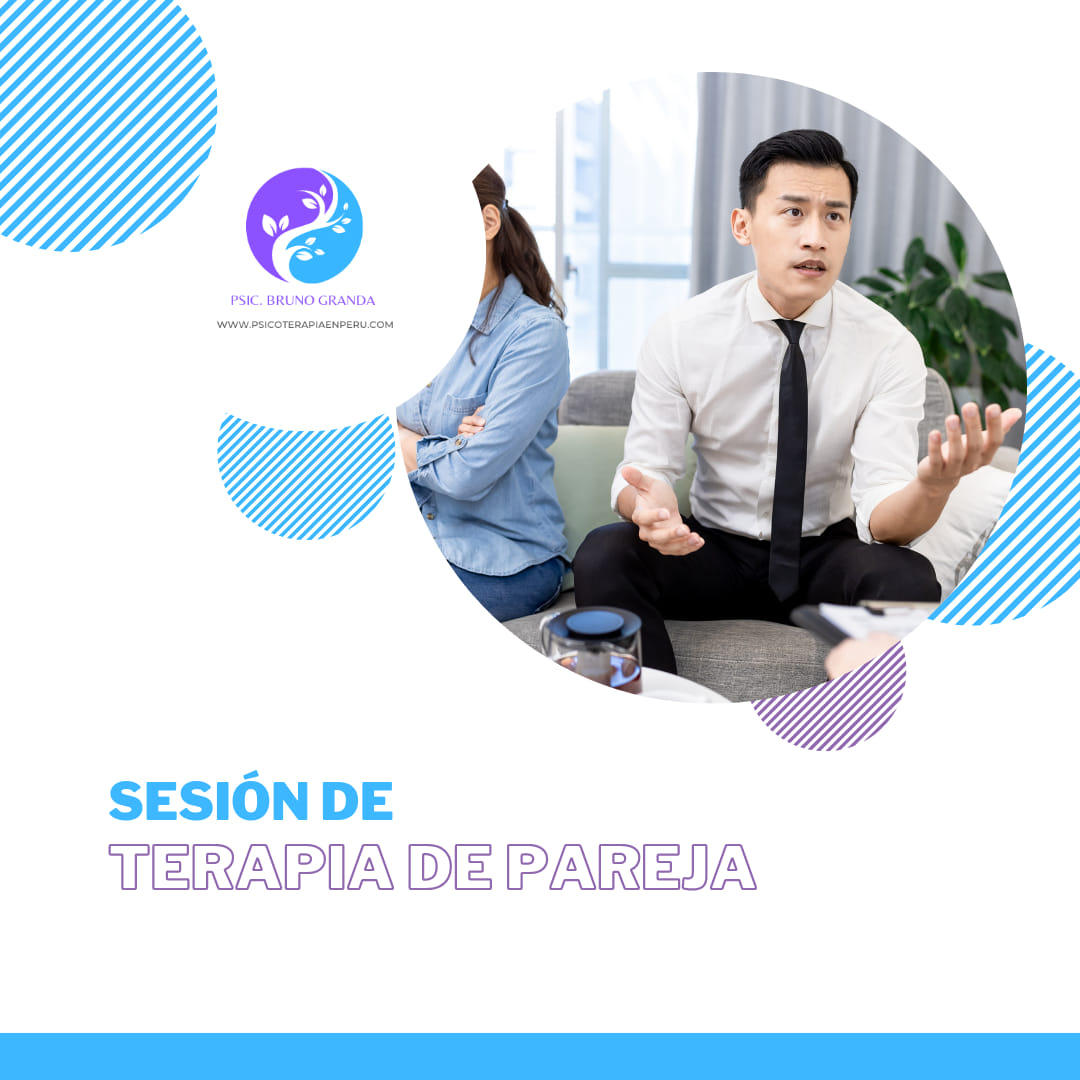 PSIC. BRUNO GRANDA
WWW.PSICOTERAPIAENPERU.COM

SESIÓN DE
TERAPIA DE PAREJA